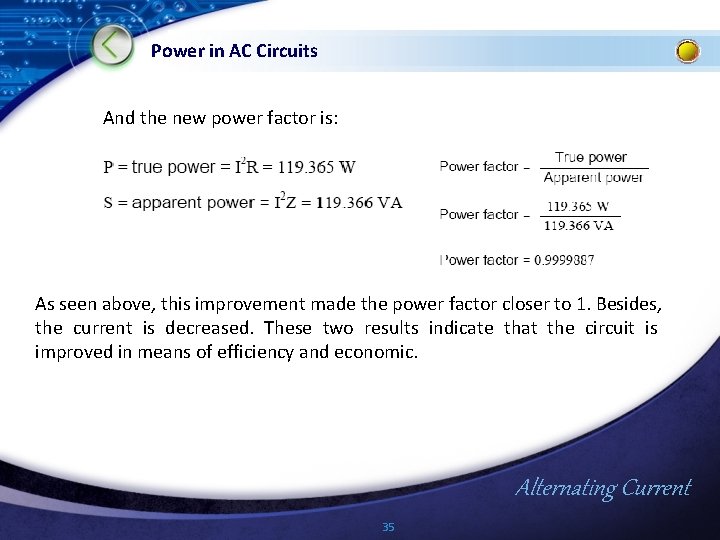 Power in AC Circuits

And the new power factor is:

P = true power = $I^2R$ = 119.365 W

S = apparent power = $I^2Z$ = 119.366 VA

Power factor = $\frac{\text{True power}}{\text{Apparent power}}$

Power factor = $\frac{119.365 \text{ W}}{119.366 \text{ VA}}$

Power factor = 0.9999887

As seen above, this improvement made the power factor closer to 1. Besides, the current is decreased. These two results indicate that the circuit is improved in means of efficiency and economic.

Alternating Current

35